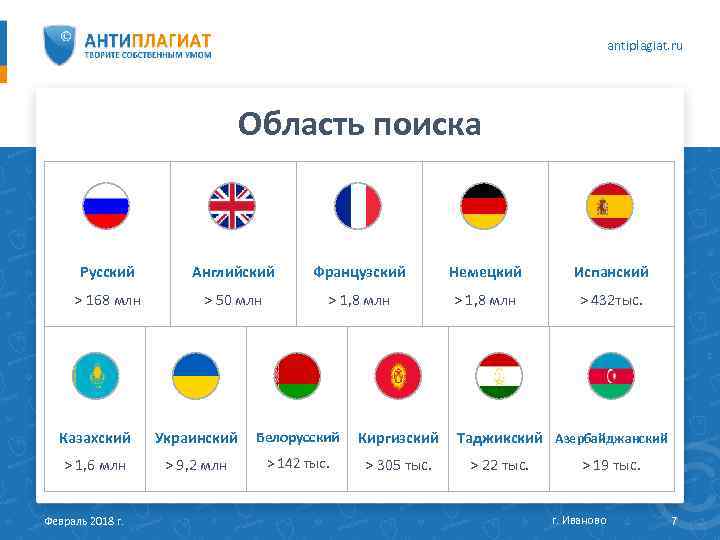 АНТИПЛАГИАТ
ТВОРИТЕ СОБСТВЕННЫМ УМОМ

antiplagiat.ru

Область поиска

| Русский | Английский | Французский | Немецкий | Испанский |
|---|---|---|---|---|
| > 168 млн | > 50 млн | > 1,8 млн | > 1,8 млн | > 432тыс. |

| Казахский | Украинский | Белорусский | Киргизский | Таджикский | Азербайджанский |
|---|---|---|---|---|---|
| > 1,6 млн | > 9,2 млн | > 142 тыс. | > 305 тыс. | > 22 тыс. | > 19 тыс. |

Февраль 2018 г.

г. Иваново

7